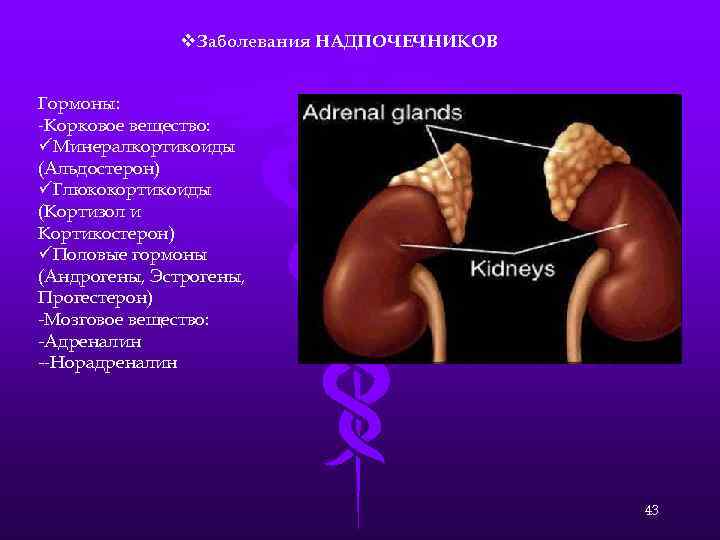 ❖Заболевания НАДПОЧЕЧНИКОВ

Гормоны:
-Корковое вещество:
✓Минералкортикоиды (Альдостерон)
✓Глюкокортикоиды (Кортизол и Кортикостерон)
✓Половые гормоны (Андрогены, Эстрогены, Прогестерон)
-Мозговое вещество:
-Адреналин
--Норадреналин

Adrenal glands

Kidneys

43